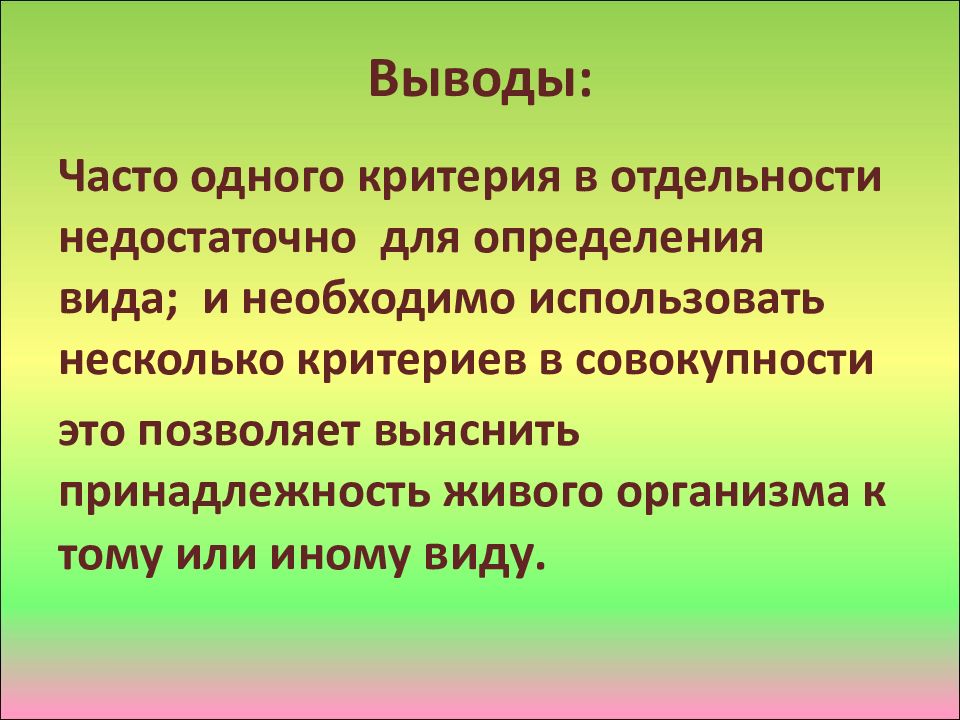 Выводы:

Часто одного критерия в отдельности недостаточно для определения вида; и необходимо использовать несколько критериев в совокупности

это позволяет выяснить принадлежность живого организма к тому или иному виду.